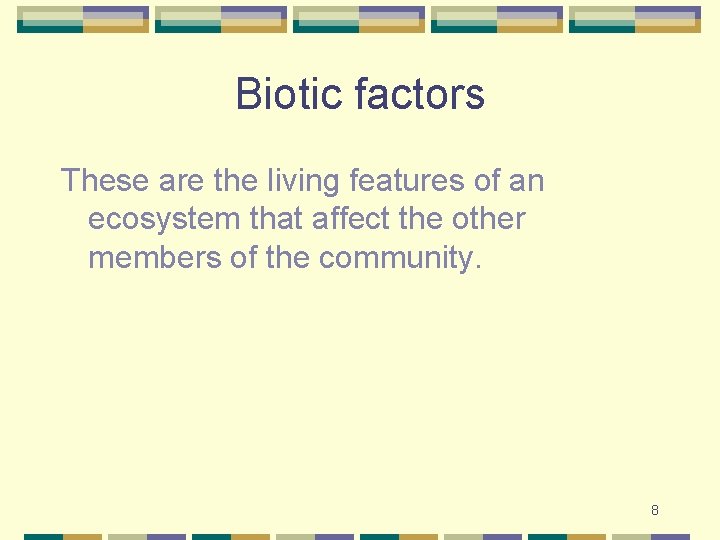 Biotic factors

These are the living features of an ecosystem that affect the other members of the community.

8